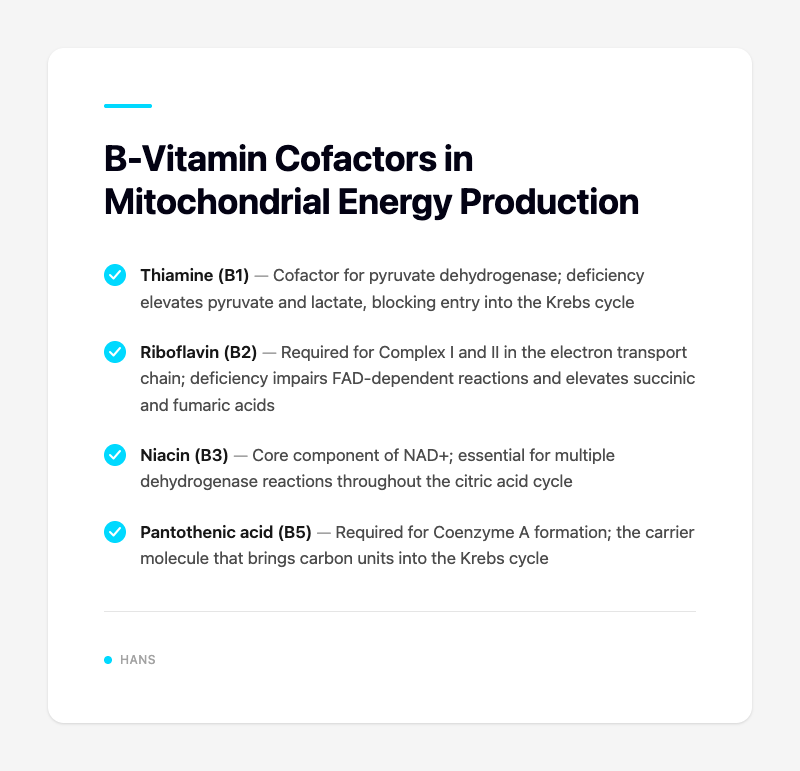 B-Vitamin Cofactors in Mitochondrial Energy Production

Thiamine (B1) — Cofactor for pyruvate dehydrogenase; deficiency elevates pyruvate and lactate, blocking entry into the Krebs cycle

Riboflavin (B2) — Required for Complex I and II in the electron transport chain; deficiency impairs FAD-dependent reactions and elevates succinic and fumaric acids

Niacin (B3) — Core component of NAD+; essential for multiple dehydrogenase reactions throughout the citric acid cycle

Pantothenic acid (B5) — Required for Coenzyme A formation; the carrier molecule that brings carbon units into the Krebs cycle

HANS